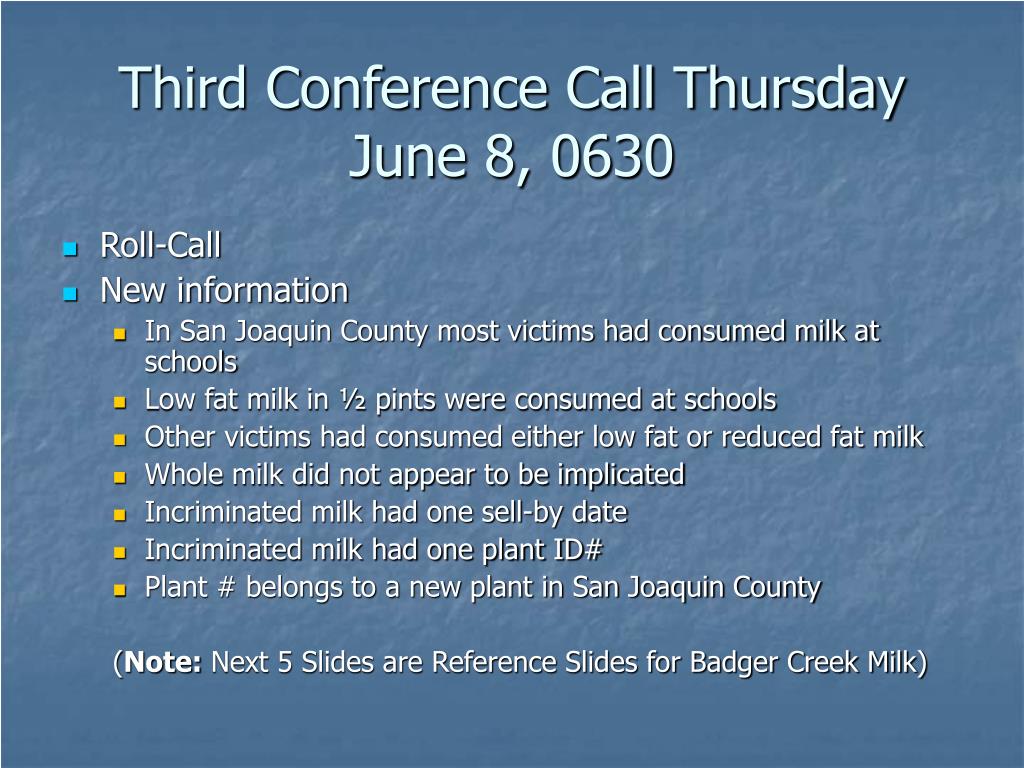 Third Conference Call Thursday June 8, 0630

Roll-Call
New information
In San Joaquin County most victims had consumed milk at schools
Low fat milk in ½ pints were consumed at schools
Other victims had consumed either low fat or reduced fat milk
Whole milk did not appear to be implicated
Incriminated milk had one sell-by date
Incriminated milk had one plant ID#
Plant # belongs to a new plant in San Joaquin County

(Note: Next 5 Slides are Reference Slides for Badger Creek Milk)